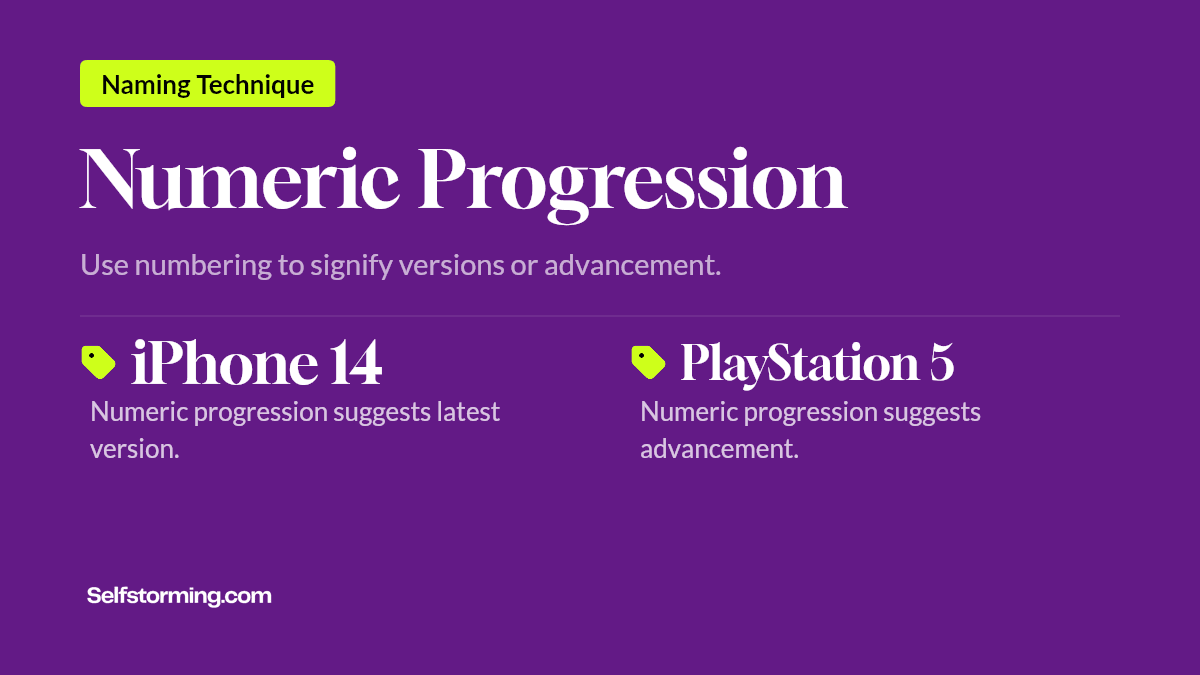 Naming Technique

Numeric Progression

Use numbering to signify versions or advancement.

iPhone 14

Numeric progression suggests latest version.

PlayStation 5

Numeric progression suggests advancement.

Selfstorming.com